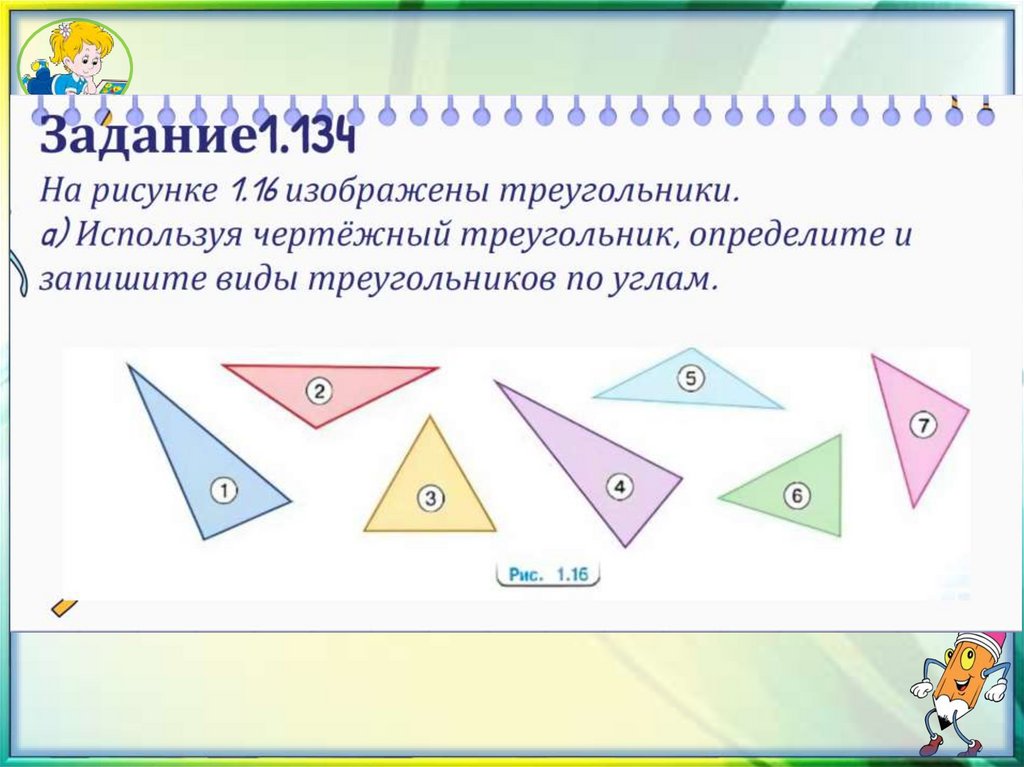 Задание1.134
На рисунке 1.16 изображены треугольники.
а) Используя чертёжный треугольник, определите и запишите виды треугольников по углам.

1
2
3
4
5
6
7

Рис. 1.16